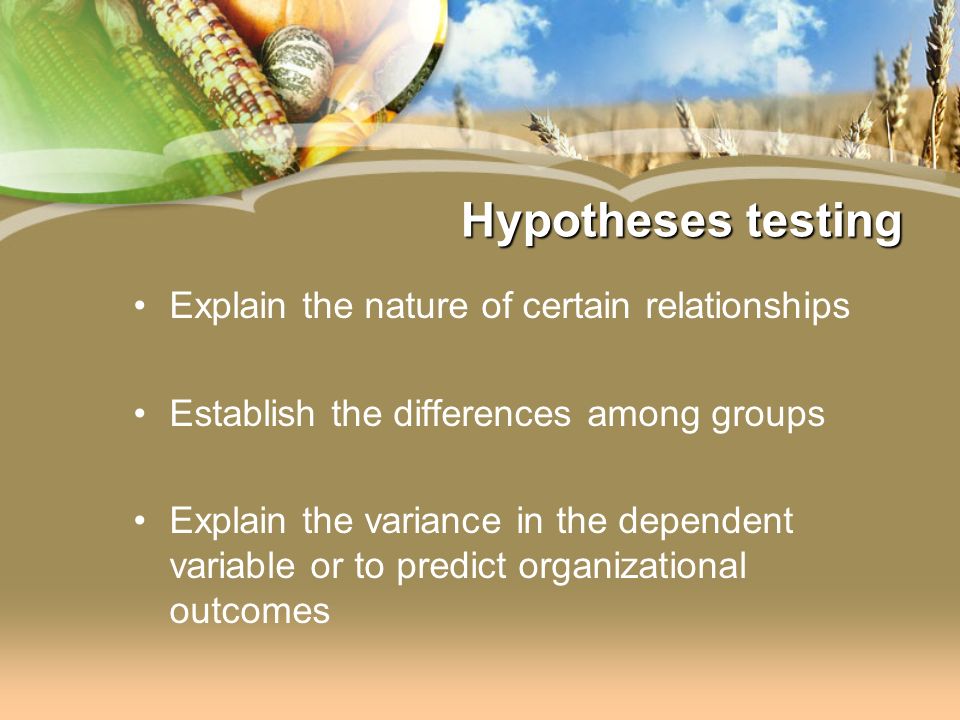 Hypotheses testing

• Explain the nature of certain relationships

• Establish the differences among groups

• Explain the variance in the dependent variable or to predict organizational outcomes